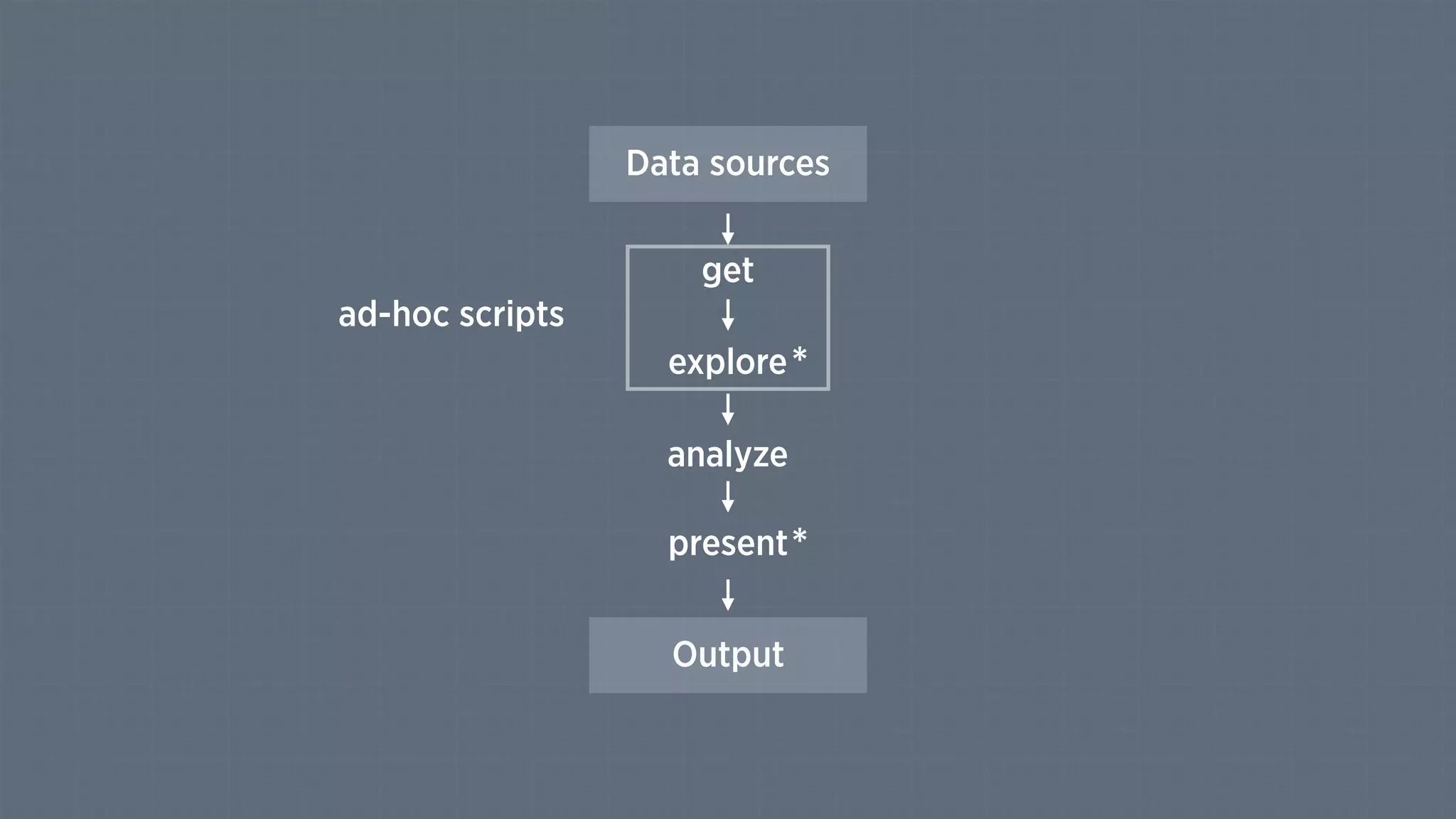 Data sources

ad-hoc scripts

get

explore*

analyze

present*

Output